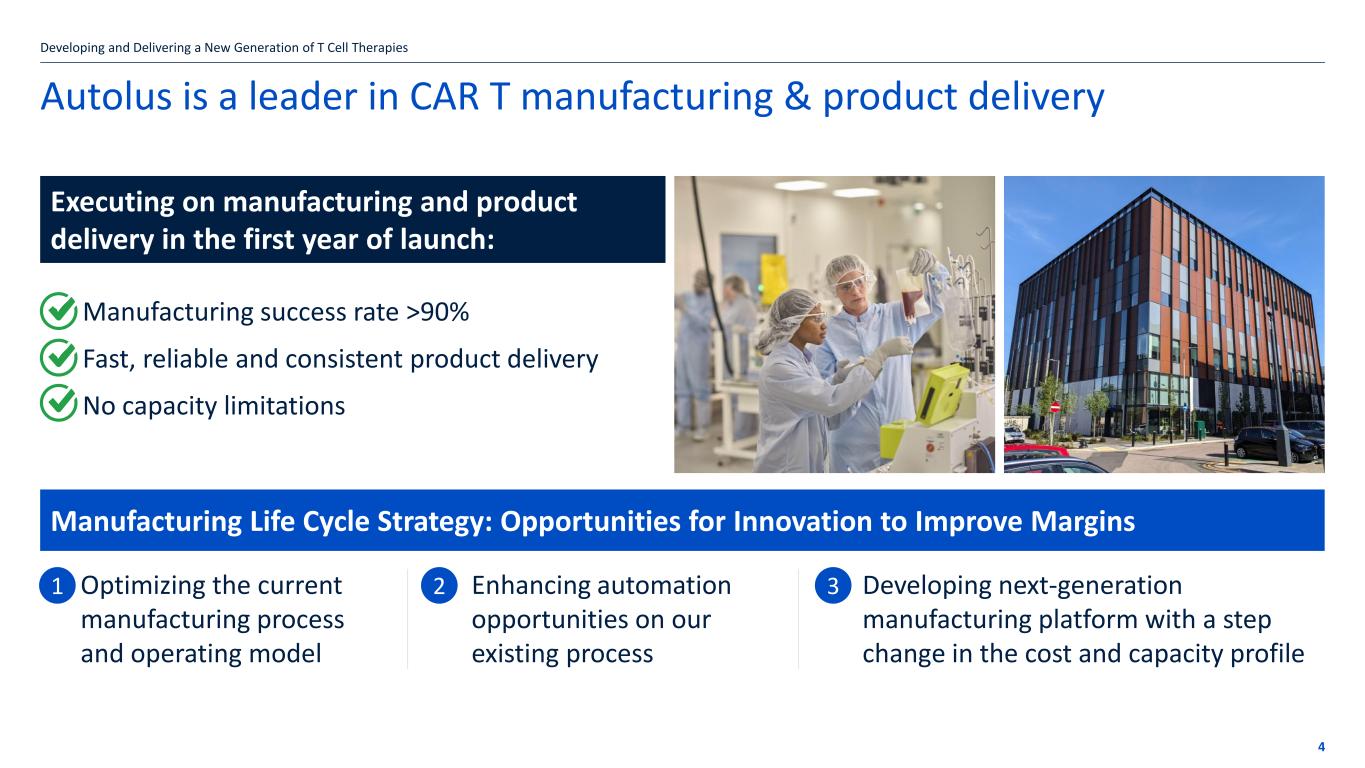 Developing and Delivering a New Generation of T Cell Therapies

Autolus is a leader in CAR T manufacturing & product delivery

Executing on manufacturing and product delivery in the first year of launch:

Manufacturing success rate >90%

Fast, reliable and consistent product delivery

No capacity limitations

Manufacturing Life Cycle Strategy: Opportunities for Innovation to Improve Margins

1 Optimizing the current manufacturing process and operating model

2 Enhancing automation opportunities on our existing process

3 Developing next-generation manufacturing platform with a step change in the cost and capacity profile

4